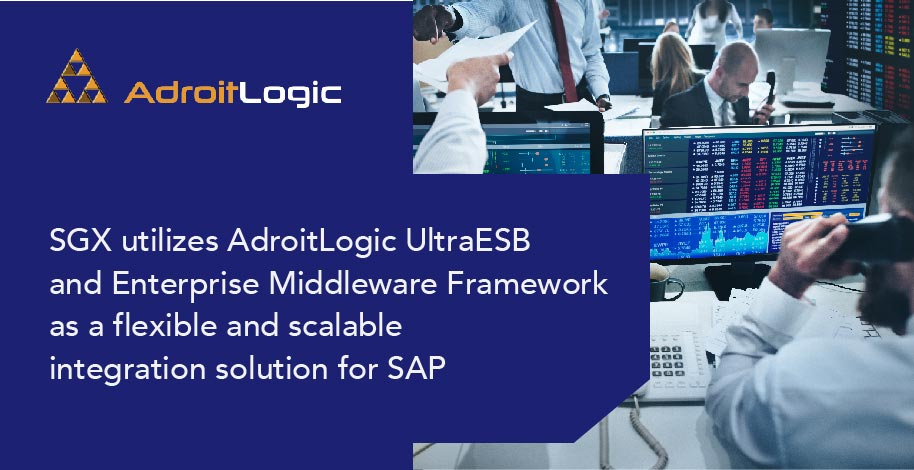 AdroitLogic

SGX utilizes AdroitLogic UltraESB and Enterprise Middleware Framework as a flexible and scalable integration solution for SAP